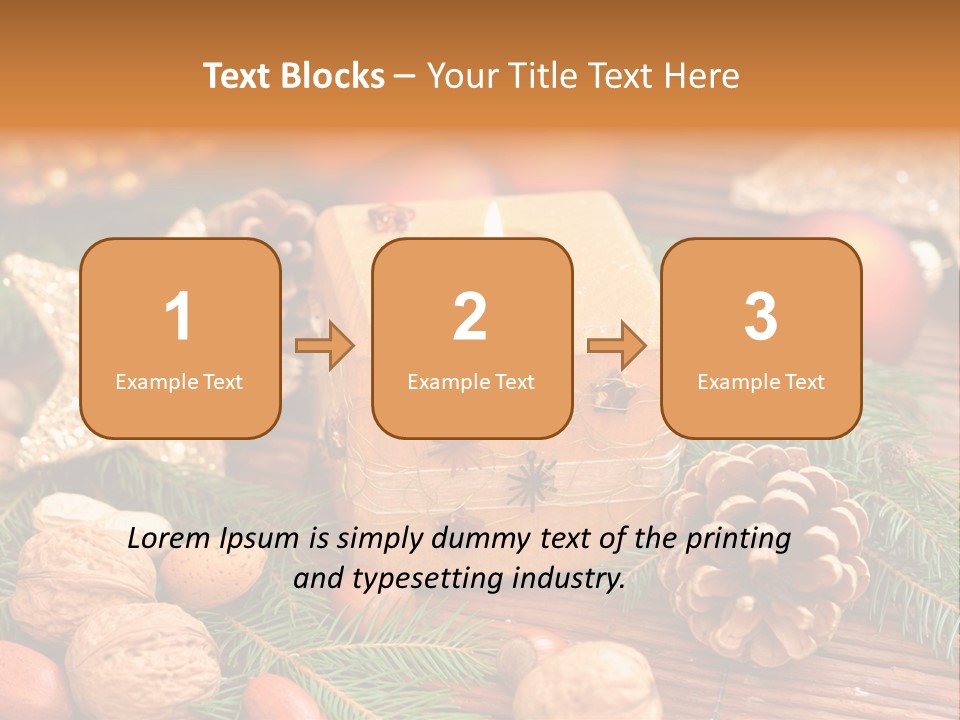 Text Blocks – Your Title Text Here

1
Example Text

2
Example Text

3
Example Text

Lorem Ipsum is simply dummy text of the printing and typesetting industry.